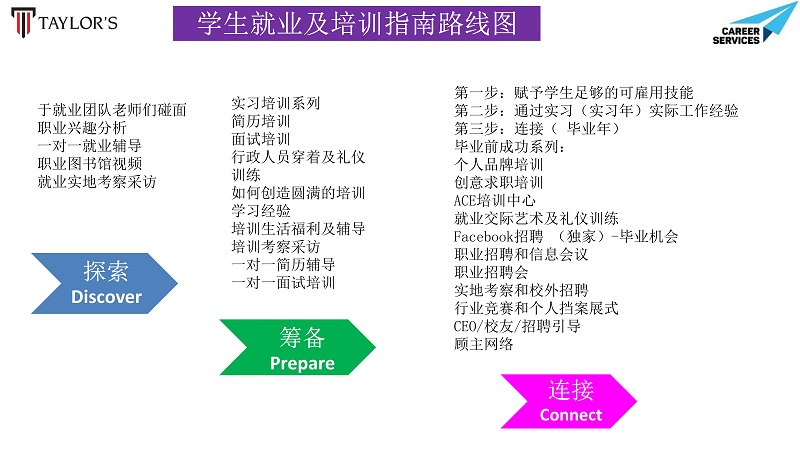 TAYLOR'S

学生就业及培训指南路线图

CAREER SERVICES

于就业团队老师们碰面
职业兴趣分析
一对一就业辅导
职业图书馆视频
就业实地考察采访

探索
Discover

实习培训系列
简历培训
面试培训
行政人员穿着及礼仪训练
如何创造圆满的培训学习经验
培训生活福利及辅导
培训考察采访
一对一简历辅导
一对一面试培训

筹备
Prepare

第一步：赋予学生足够的可雇用技能
第二步：通过实习（实习年）实际工作经验
第三步：连接（ 毕业年）
毕业前成功系列：
个人品牌培训
创意求职培训
ACE培训中心
就业交际艺术及礼仪训练
Facebook招聘 （独家）-毕业机会
职业招聘和信息会议
职业招聘会
实地考察和校外招聘
行业竞赛和个人挡案展式
CEO/校友/招聘引导
顾主网络

连接
Connect